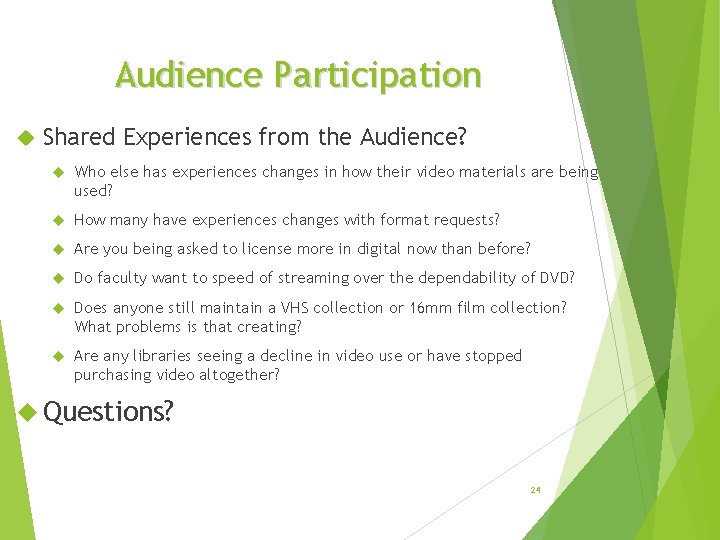 Audience Participation

Shared Experiences from the Audience?

Who else has experiences changes in how their video materials are being used?

How many have experiences changes with format requests?

Are you being asked to license more in digital now than before?

Do faculty want to speed of streaming over the dependability of DVD?

Does anyone still maintain a VHS collection or 16mm film collection? What problems is that creating?

Are any libraries seeing a decline in video use or have stopped purchasing video altogether?

Questions?

24